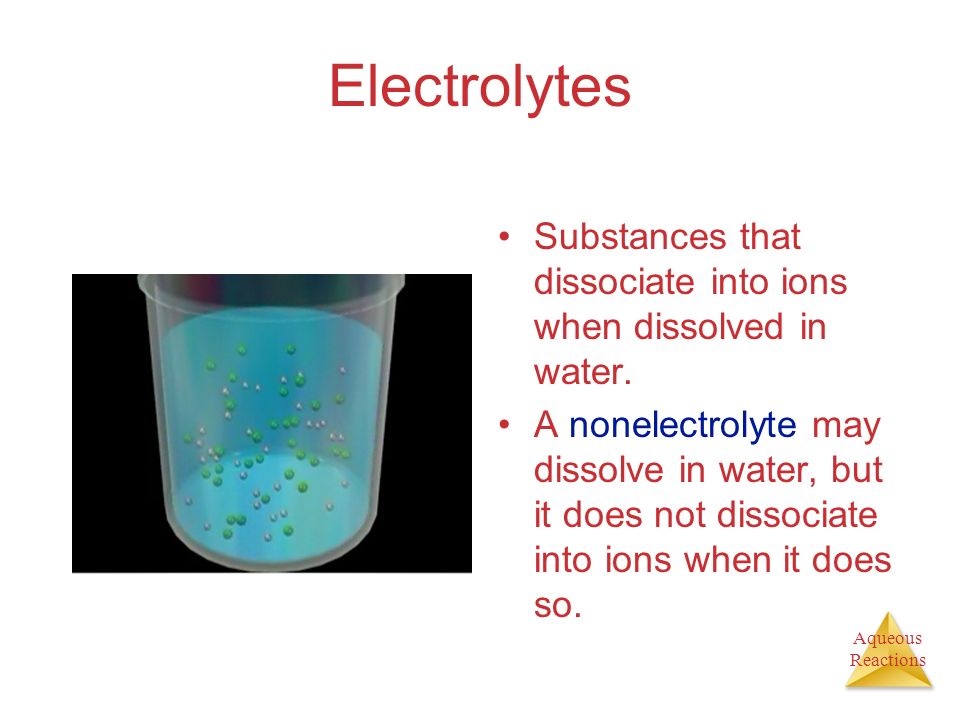 Electrolytes

• Substances that dissociate into ions when dissolved in water.

• A nonelectrolyte may dissolve in water, but it does not dissociate into ions when it does so.

Aqueous Reactions